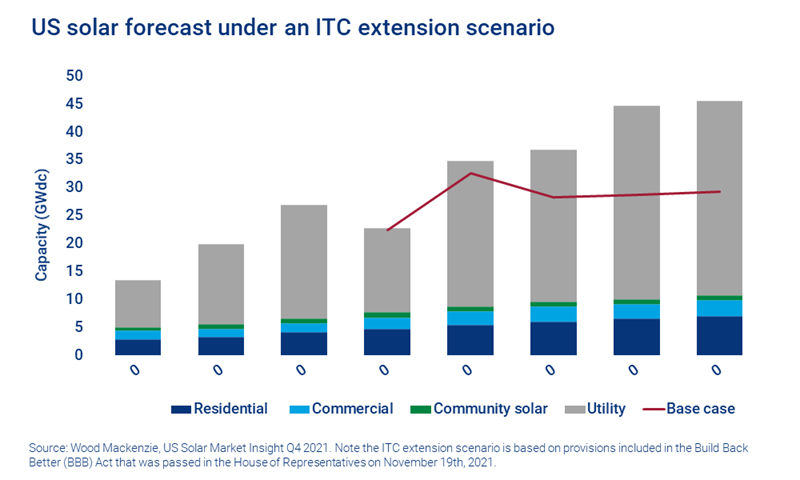 US solar forecast under an ITC extension scenario

Capacity (GWdc)

50
45
40
35
30
25
20
15
10
5
0

0 0 0 0 0 0 0 0

Residential Commercial Community solar Utility Base case

Source: Wood Mackenzie, US Solar Market Insight Q4 2021. Note the ITC extension scenario is based on provisions included in the Build Back Better (BBB) Act that was passed in the House of Representatives on November 19th, 2021.